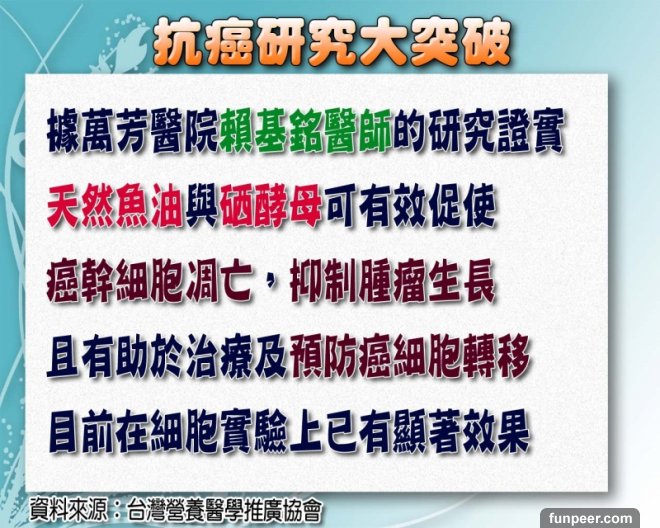 抗癌研究大突破

據萬芳醫院賴基銘醫師的研究證實
天然魚油與硒酵母可有效促使
癌幹細胞凋亡，抑制腫瘤生長
且有助於治療及預防癌細胞轉移
目前在細胞實驗上已有顯著效果

資料來源：台灣營養醫學推廣協會

funpeer.com